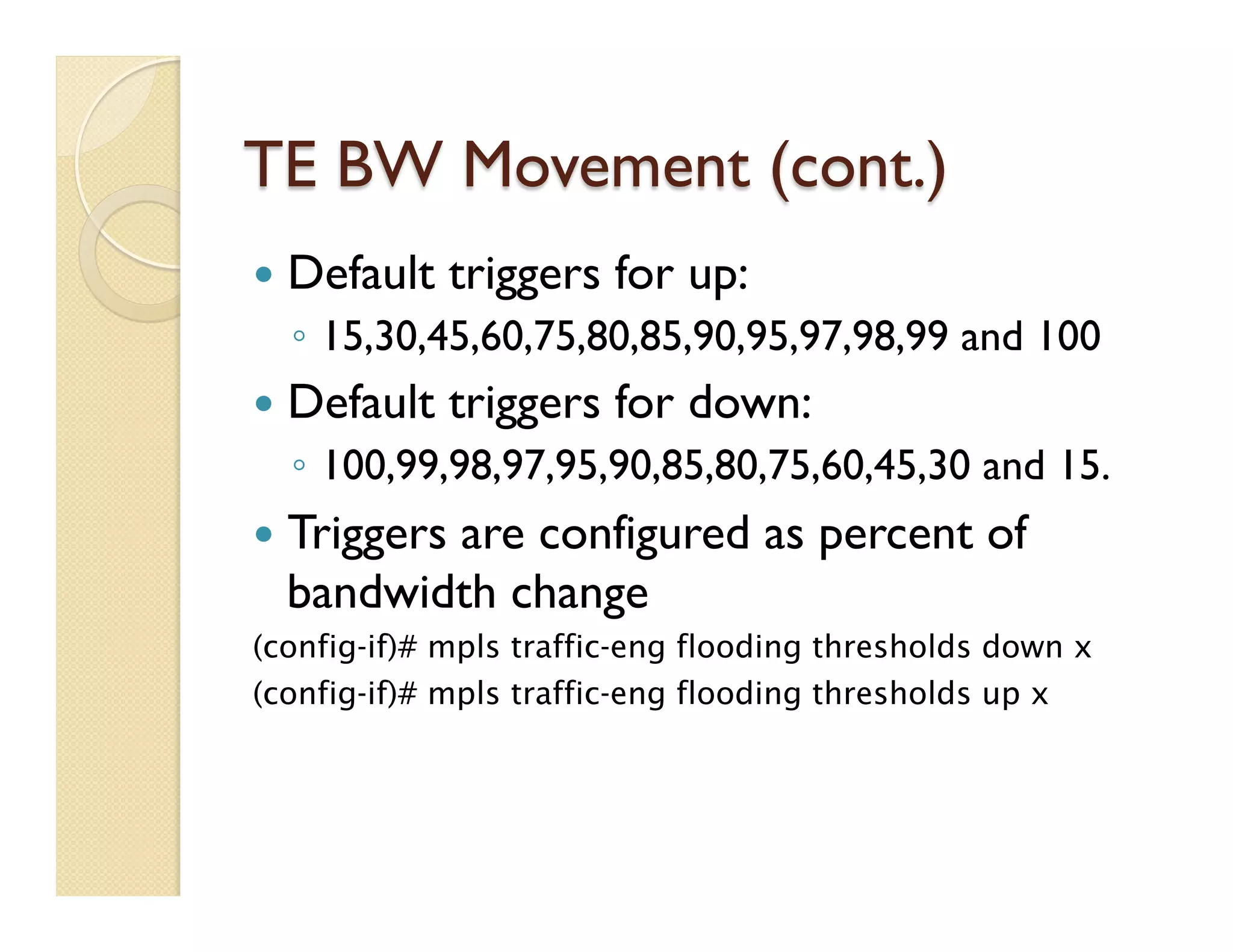 TE BW Movement (cont.)

• Default triggers for up:
  ◦ 15,30,45,60,75,80,85,90,95,97,98,99 and 100
• Default triggers for down:
  ◦ 100,99,98,97,95,90,85,80,75,60,45,30 and 15.
• Triggers are configured as percent of bandwidth change

(config-if)# mpls traffic-eng flooding thresholds down x
(config-if)# mpls traffic-eng flooding thresholds up x